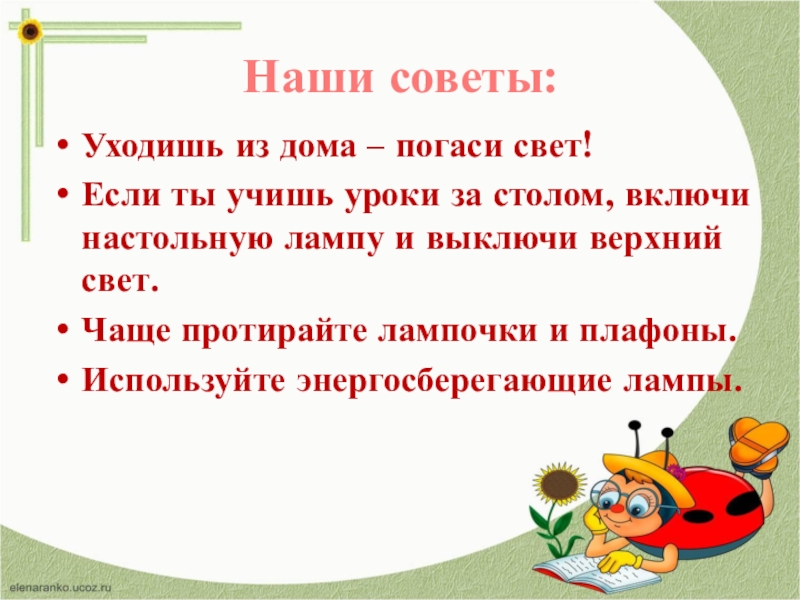 Наши советы:

• Уходишь из дома – погаси свет!
• Если ты учишь уроки за столом, включи настольную лампу и выключи верхний свет.
• Чаще протирайте лампочки и плафоны.
• Используйте энергосберегающие лампы.

elenaranko.ucoz.ru